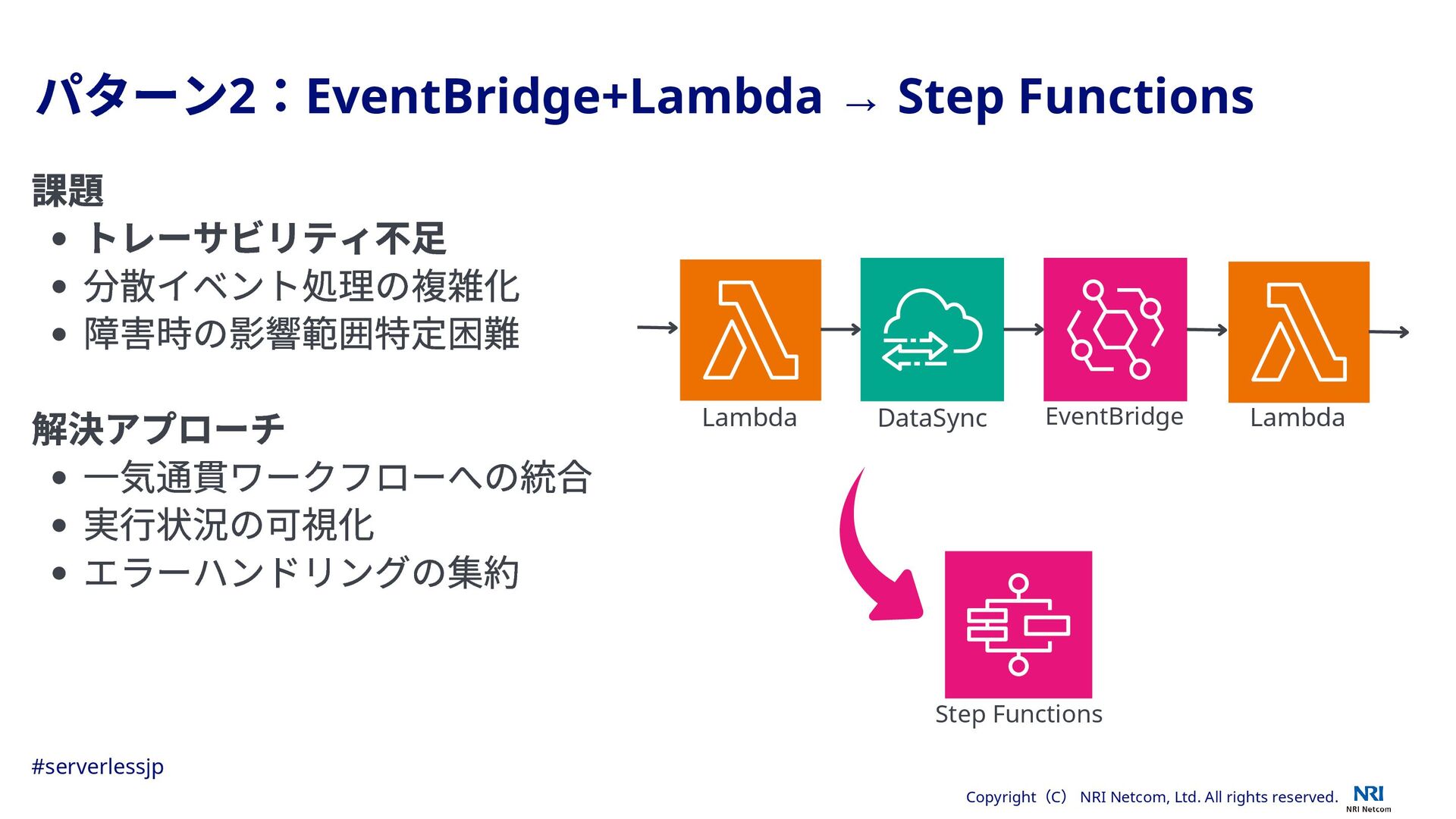 パターン2：EventBridge+Lambda → Step Functions

課題
• トレーサビリティ不足
• 分散イベント処理の複雑化
• 障害時の影響範囲特定困難

解決アプローチ
• 一気通貫ワークフローへの統合
• 実行状況の可視化
• エラーハンドリングの集約

Lambda
DataSync
EventBridge
Lambda

Step Functions

#serverlessjp

Copyright（C） NRI Netcom, Ltd. All rights reserved.
NRI
NRI Netcom